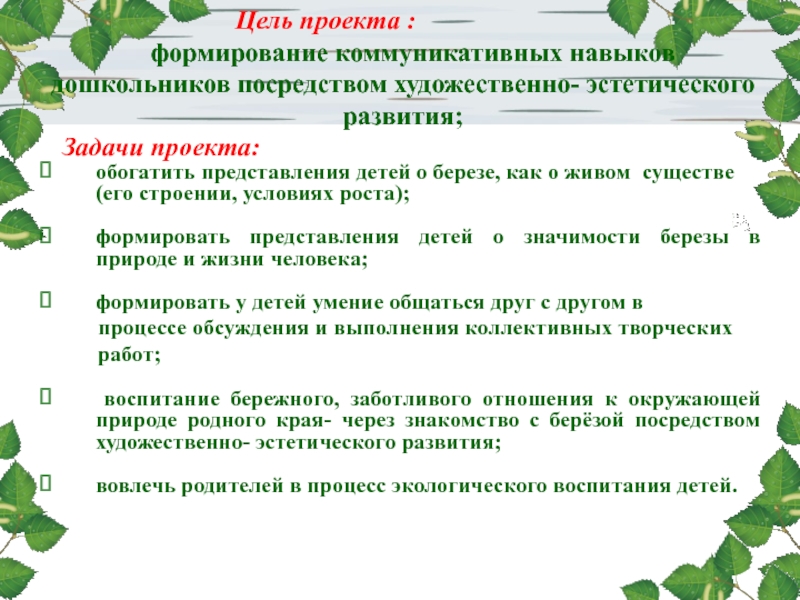 Цель проекта :
формирование коммуникативных навыков дошкольников посредством художественно- эстетического развития;

Задачи проекта:

обогатить представления детей о березе, как о живом существе (его строении, условиях роста);

формировать представления детей о значимости березы в природе и жизни человека;

формировать у детей умение общаться друг с другом в процессе обсуждения и выполнения коллективных творческих работ;

воспитание бережного, заботливого отношения к окружающей природе родного края- через знакомство с берёзой посредством художественно- эстетического развития;

вовлечь родителей в процесс экологического воспитания детей.